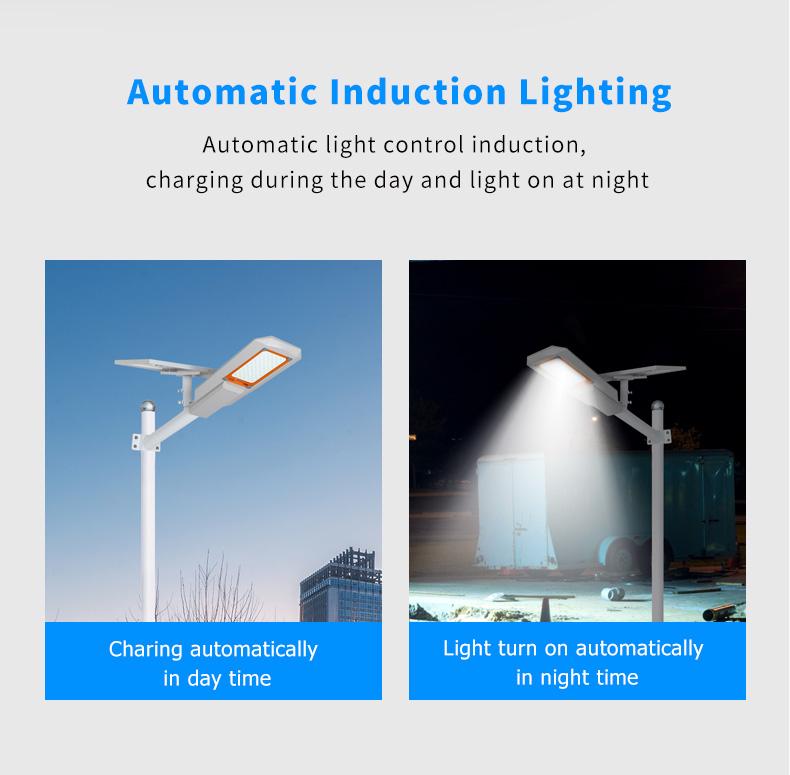 Automatic Induction Lighting

Automatic light control induction, charging during the day and light on at night

Charing automatically in day time

Light turn on automatically in night time